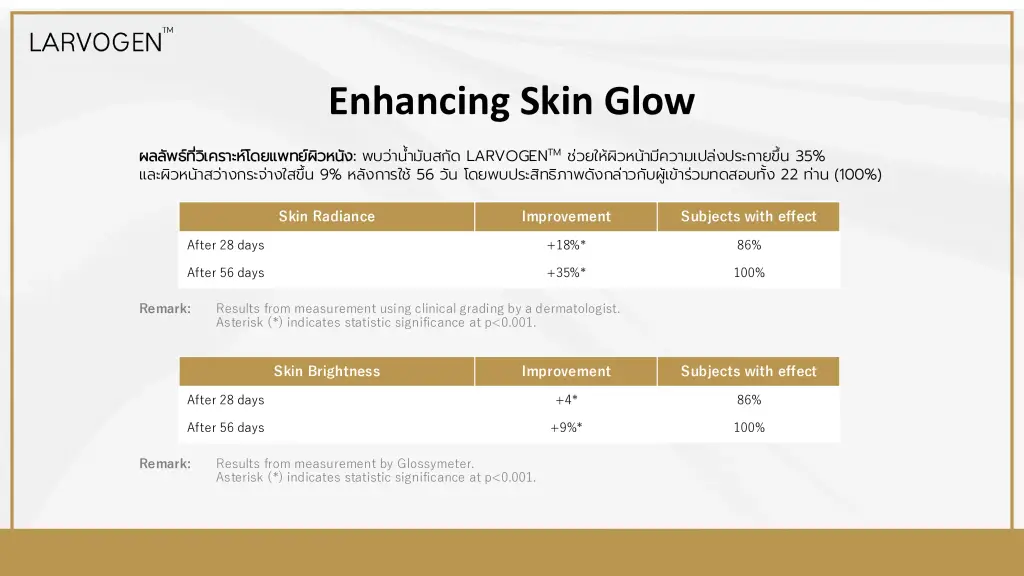 LARVOGEN™

Enhancing Skin Glow

ผลลัพธ์ที่วิเคราะห์โดยแพทย์ผิวหนัง: พบว่าน้ำมันสกัด LARVOGEN™ ช่วยให้ผิวหน้ามีความเปล่งประกายขึ้น 35% และผิวหน้าสว่างกระจ่างใสขึ้น 9% หลังการใช้ 56 วัน โดยพบประสิทธิภาพดังกล่าวกับผู้เข้าร่วมทดสอบทั้ง 22 ท่าน (100%)

| Skin Radiance | Improvement | Subjects with effect |
|---|---|---|
| After 28 days | +18%* | 86% |
| After 56 days | +35%* | 100% |

Remark: Results from measurement using clinical grading by a dermatologist. Asterisk (*) indicates statistic significance at p<0.001.

| Skin Brightness | Improvement | Subjects with effect |
|---|---|---|
| After 28 days | +4* | 86% |
| After 56 days | +9%* | 100% |

Remark: Results from measurement by Glossymeter. Asterisk (*) indicates statistic significance at p<0.001.